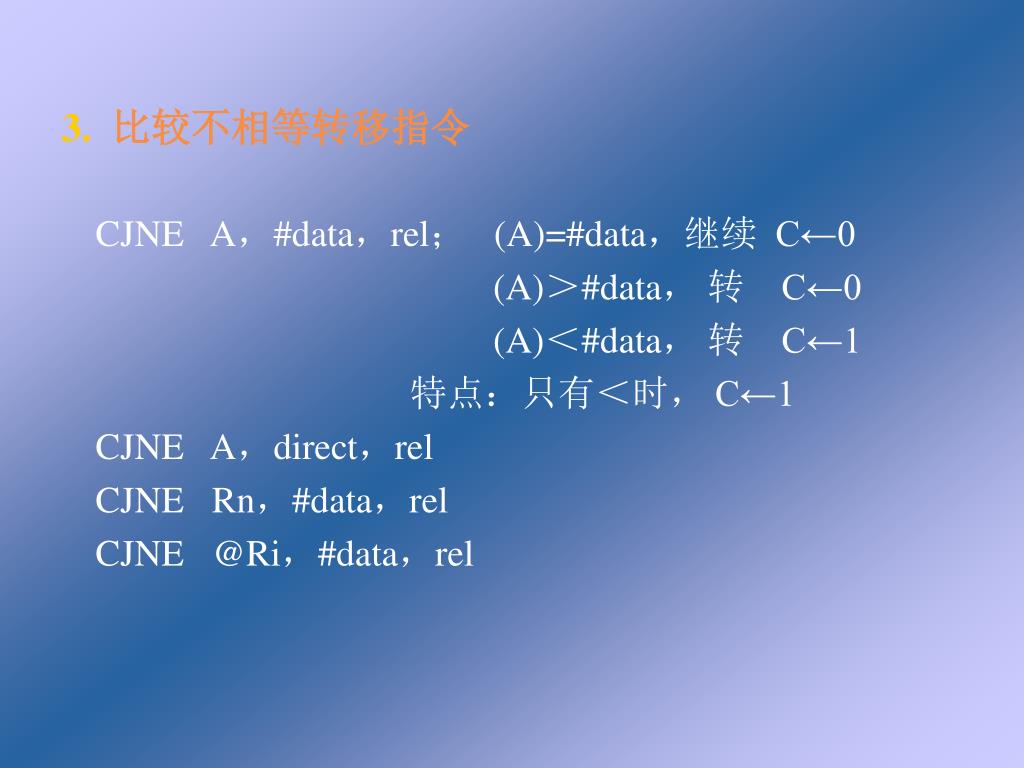 3. 比较不相等转移指令

CJNE A，#data，rel； (A)=#data，继续 C←0
(A)＞#data， 转 C←0
(A)＜#data， 转 C←1
特点：只有＜时， C←1
CJNE A，direct，rel
CJNE Rn，#data，rel
CJNE @Ri，#data，rel